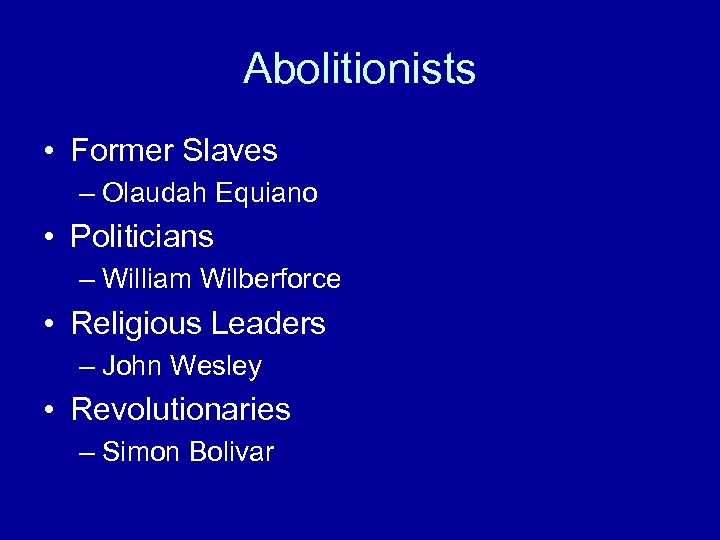 Abolitionists

• Former Slaves
– Olaudah Equiano
• Politicians
– William Wilberforce
• Religious Leaders
– John Wesley
• Revolutionaries
– Simon Bolivar